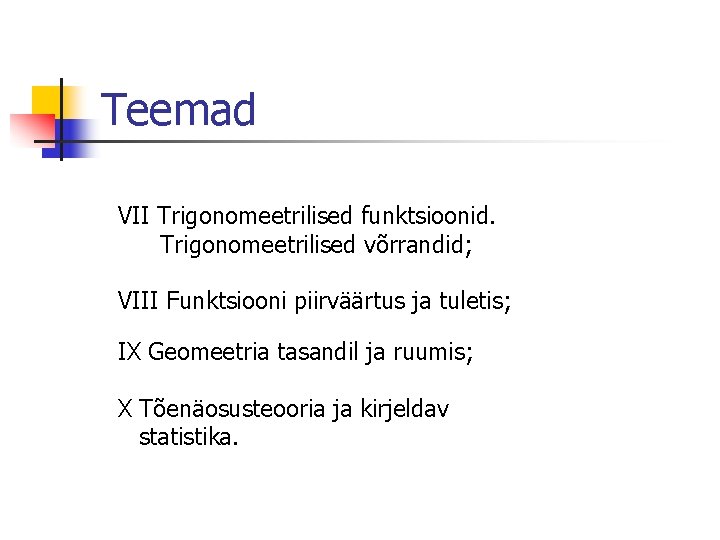 Teemad

VII Trigonomeetrilised funktsioonid. Trigonomeetrilised võrrandid;

VIII Funktsiooni piirväärtus ja tuletis;

IX Geomeetria tasandil ja ruumis;

X Tõenäosusteooria ja kirjeldav statistika.